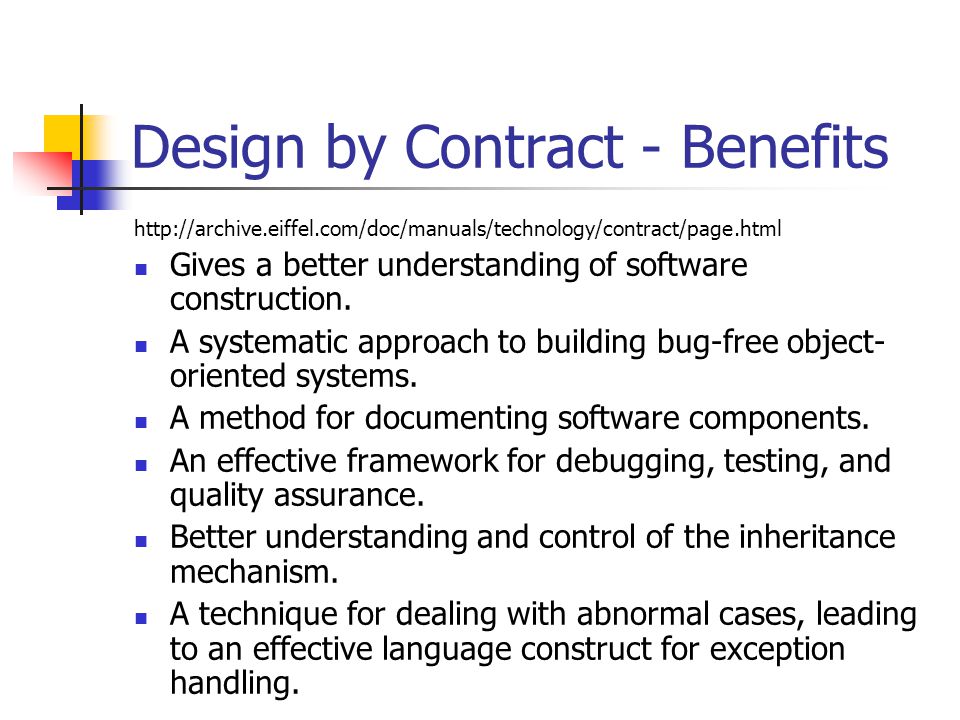 Design by Contract - Benefits

http://archive.eiffel.com/doc/manuals/technology/contract/page.html

- Gives a better understanding of software construction.
- A systematic approach to building bug-free object-oriented systems.
- A method for documenting software components.
- An effective framework for debugging, testing, and quality assurance.
- Better understanding and control of the inheritance mechanism.
- A technique for dealing with abnormal cases, leading to an effective language construct for exception handling.